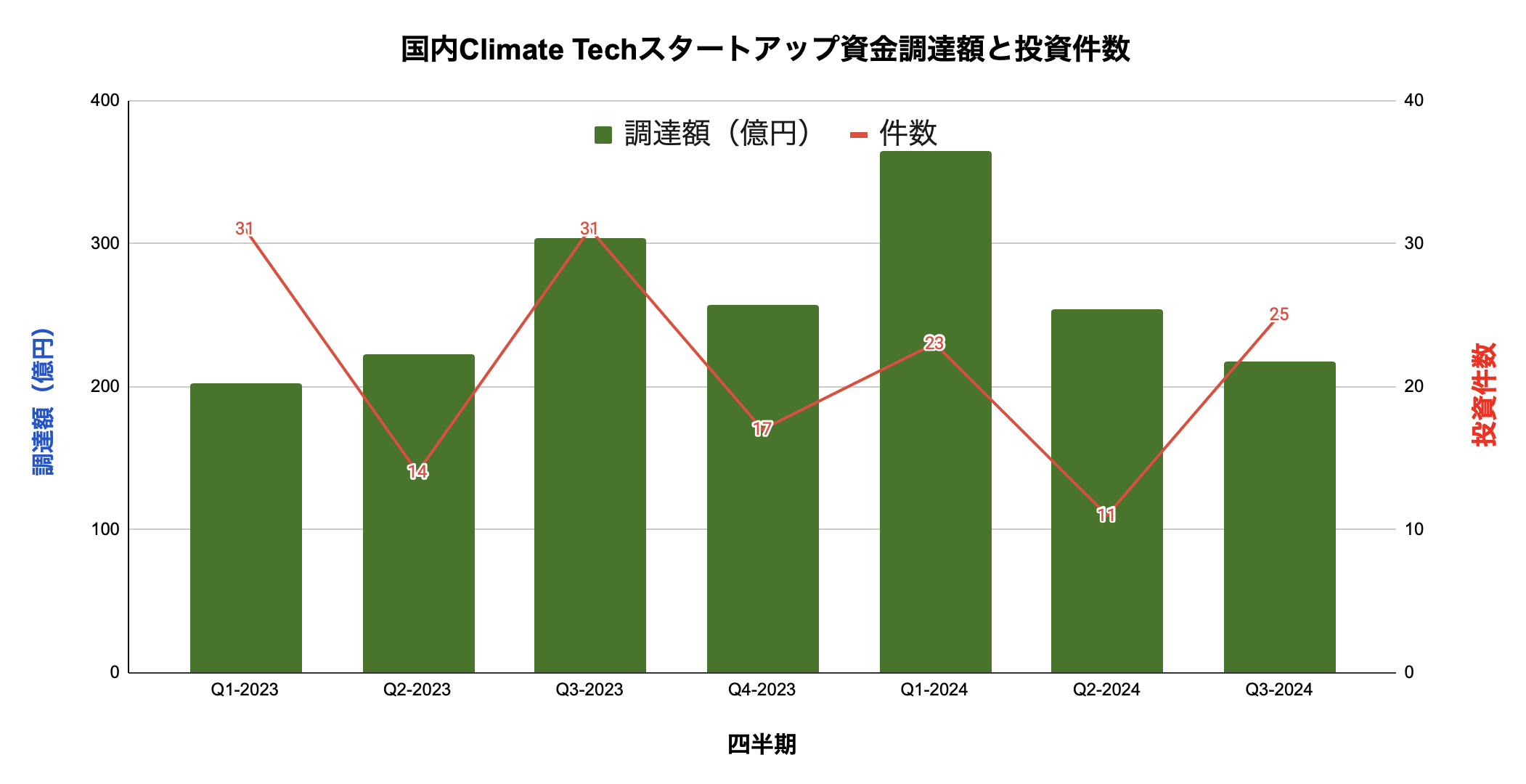 国内Climate Techスタートアップ資金調達額と投資件数

調達額（億円）　件数

調達額（億円）

400
300
200
100
0

投資件数

40
30
20
10
0

31
14
31
17
23
11
25

Q1-2023
Q2-2023
Q3-2023
Q4-2023
Q1-2024
Q2-2024
Q3-2024

四半期